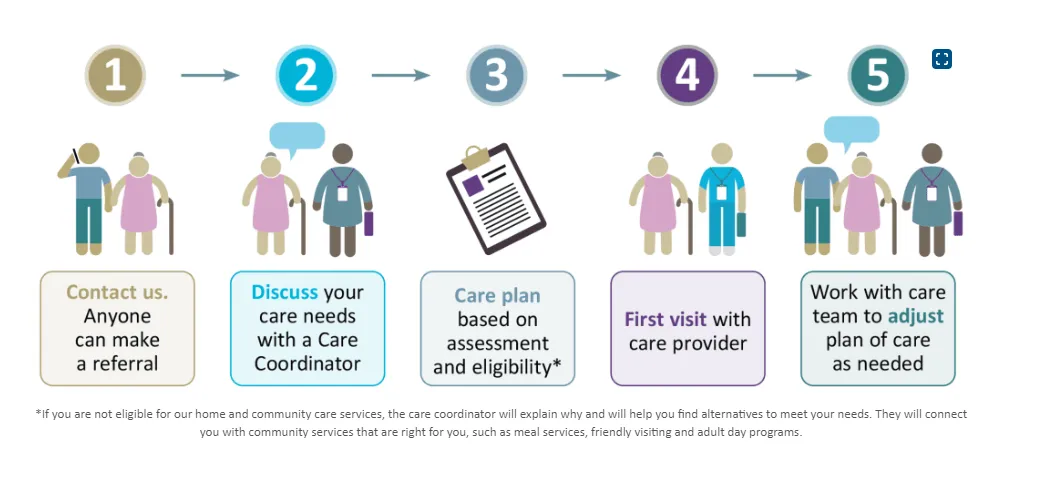 1

2

3

4

5

Contact us. Anyone can make a referral

Discuss your care needs with a Care Coordinator

Care plan based on assessment and eligibility*

First visit with care provider

Work with care team to adjust plan of care as needed

*If you are not eligible for our home and community care services, the care coordinator will explain why and will help you find alternatives to meet your needs. They will connect you with community services that are right for you, such as meal services, friendly visiting and adult day programs.